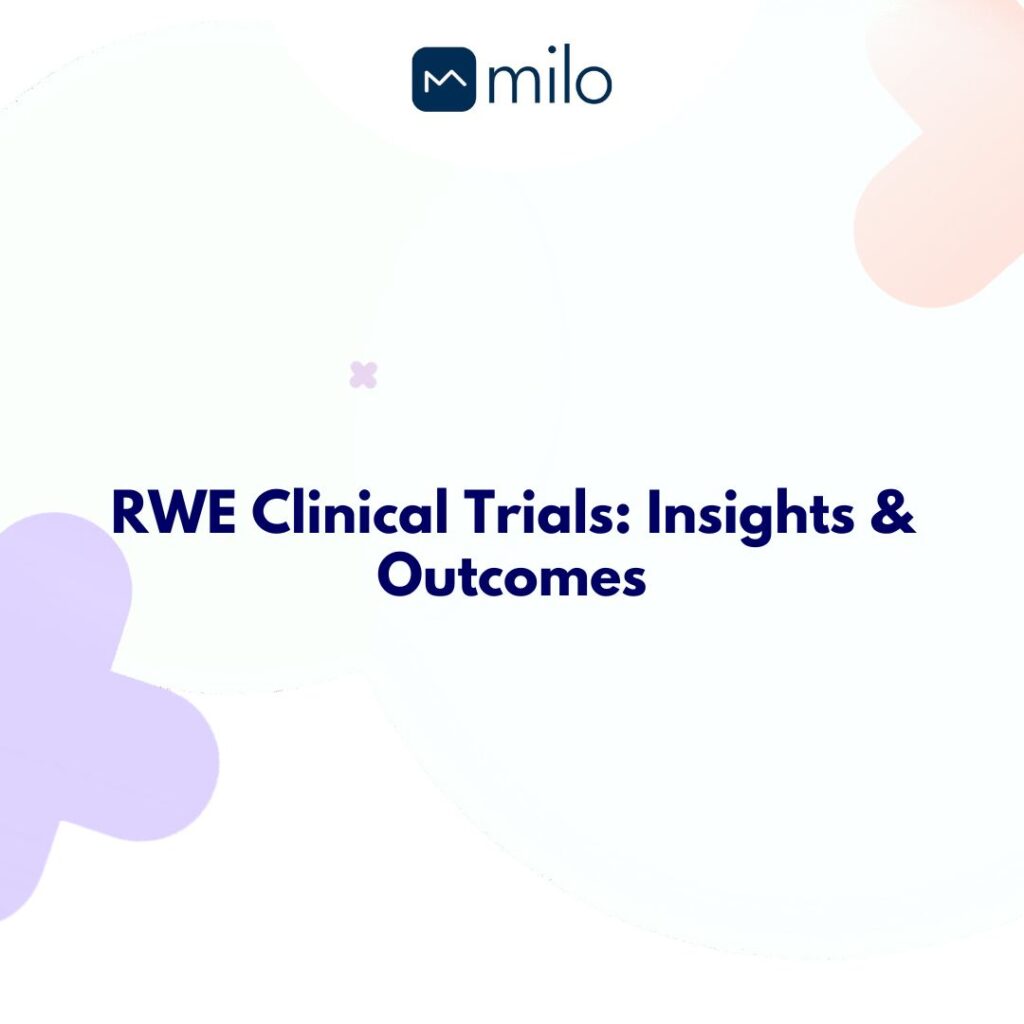 milo

RWE Clinical Trials: Insights & Outcomes